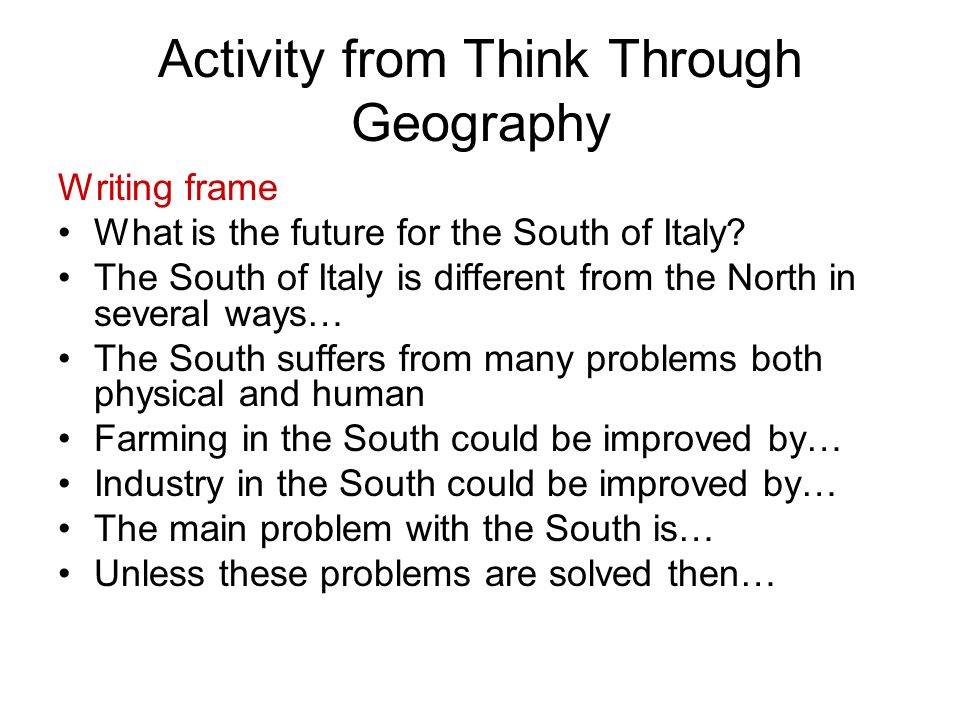 Activity from Think Through Geography

Writing frame

• What is the future for the South of Italy?
• The South of Italy is different from the North in several ways…
• The South suffers from many problems both physical and human
• Farming in the South could be improved by…
• Industry in the South could be improved by…
• The main problem with the South is…
• Unless these problems are solved then…